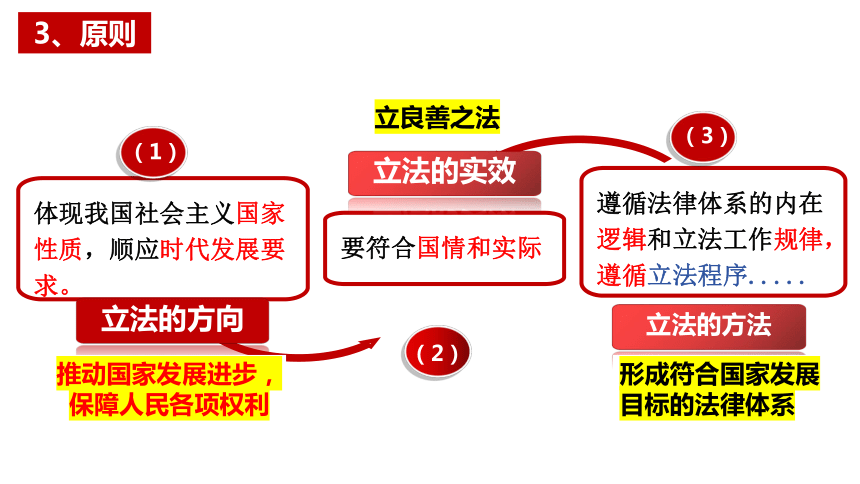 3、原则

（1）

体现我国社会主义国家性质，顺应时代发展要求。

立法的方向

推动国家发展进步，保障人民各项权利

立良善之法

立法的实效

要符合国情和实际

（2）

（3）

遵循法律体系的内在逻辑和立法工作规律，遵循立法程序.....

立法的方法

形成符合国家发展目标的法律体系